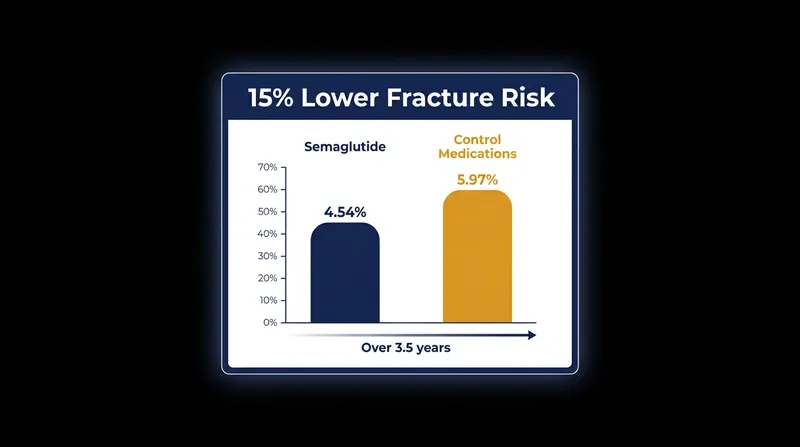 15% Lower Fracture Risk

Semaglutide

Control Medications

70%
60%
50%
40%
30%
20%
10%
0%

4.54%

5.97%

Over 3.5 years